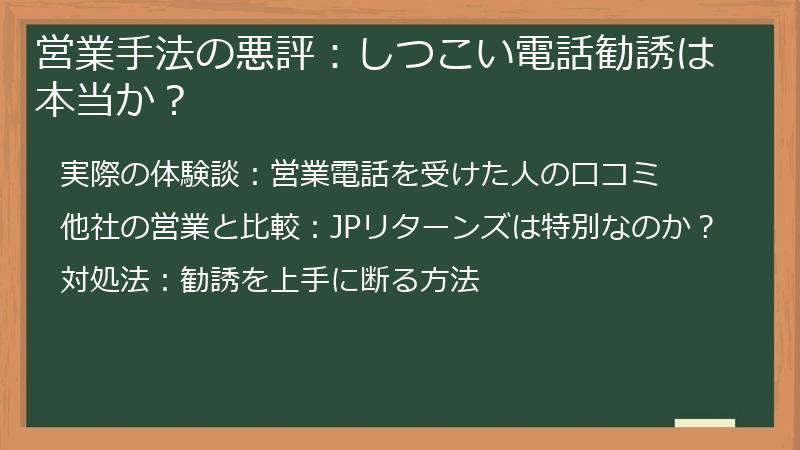 営業手法の悪評：しつこい電話勧誘は本当か？

実際の体験談：営業電話を受けた人の口コミ

他社の営業と比較：JPリターンズは特別なのか？

対処法：勧誘を上手に断る方法